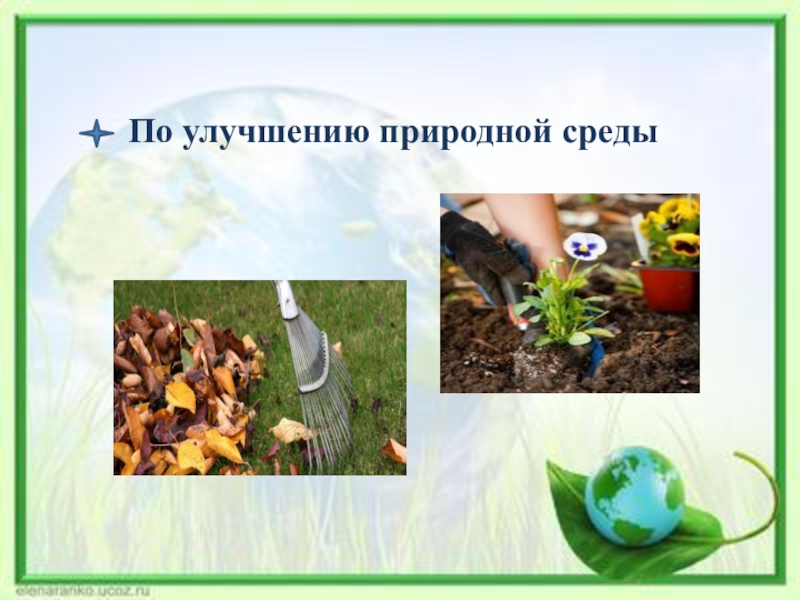 По улучшению природной среды

elenaranko.ucoz.ru